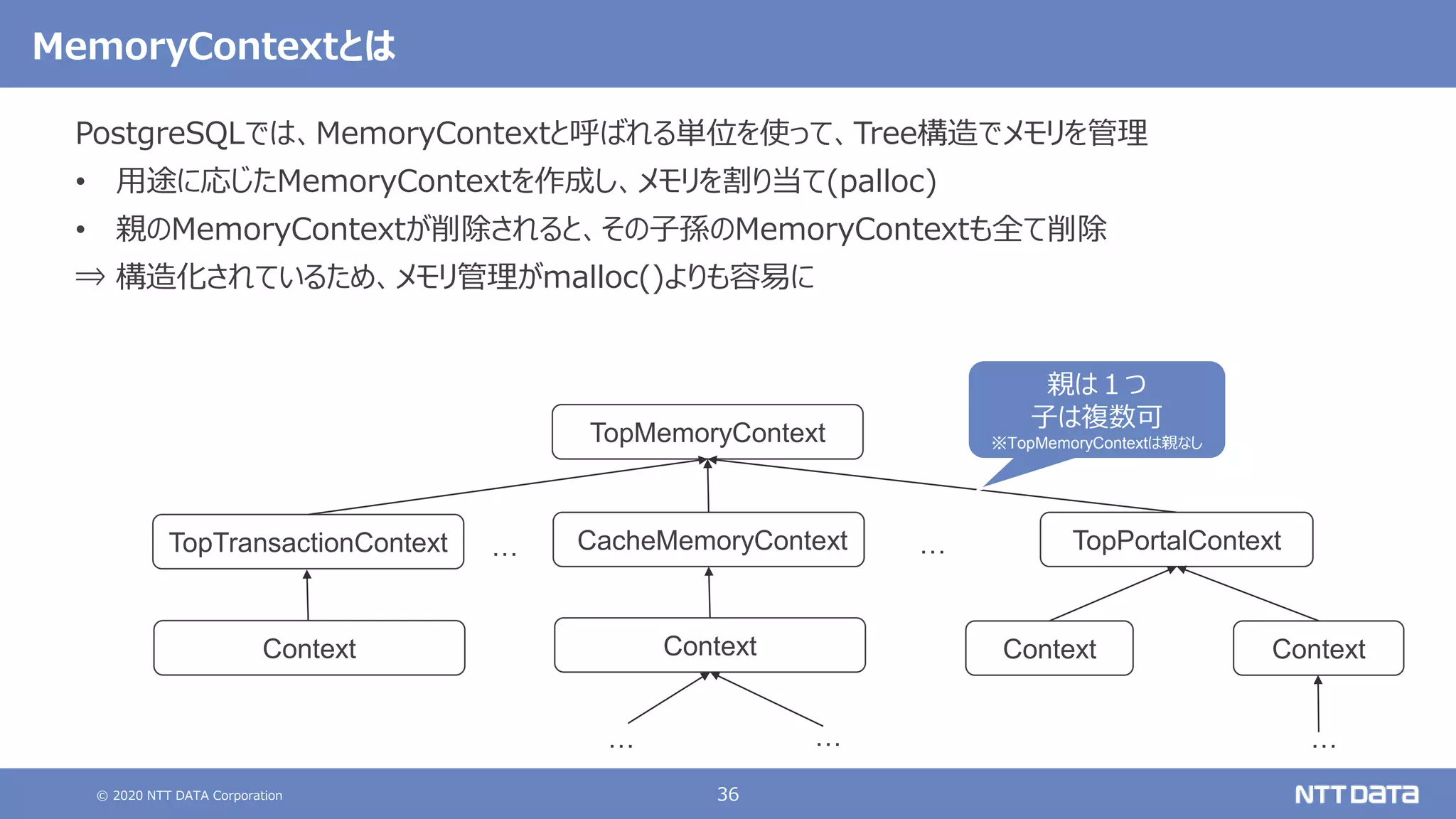 MemoryContextとは

PostgreSQLでは、MemoryContextと呼ばれる単位を使って、Tree構造でメモリを管理

• 用途に応じたMemoryContextを作成し、メモリを割り当て(palloc)

• 親のMemoryContextが削除されると、その子孫のMemoryContextも全て削除

⇒ 構造化されているため、メモリ管理がmalloc()よりも容易に

親は１つ
子は複数可
※TopMemoryContextは親なし

TopMemoryContext

TopTransactionContext …
CacheMemoryContext …
TopPortalContext

Context
Context
Context
Context

…
…
…

© 2020 NTT DATA Corporation
36
NTT DaTa